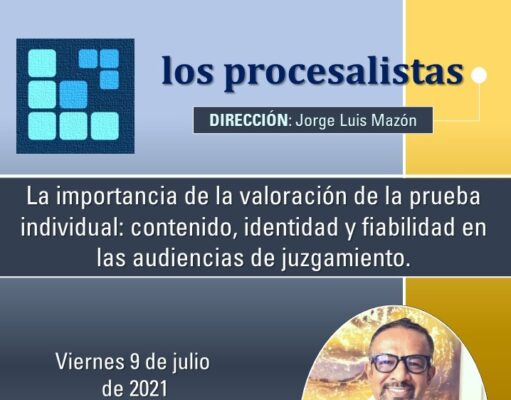 los procesalistas

DIRECCIÓN: Jorge Luis Mazón

La importancia de la valoración de la prueba individual: contenido, identidad y fiabilidad en las audiencias de juzgamiento.

Viernes 9 de julio de 2021